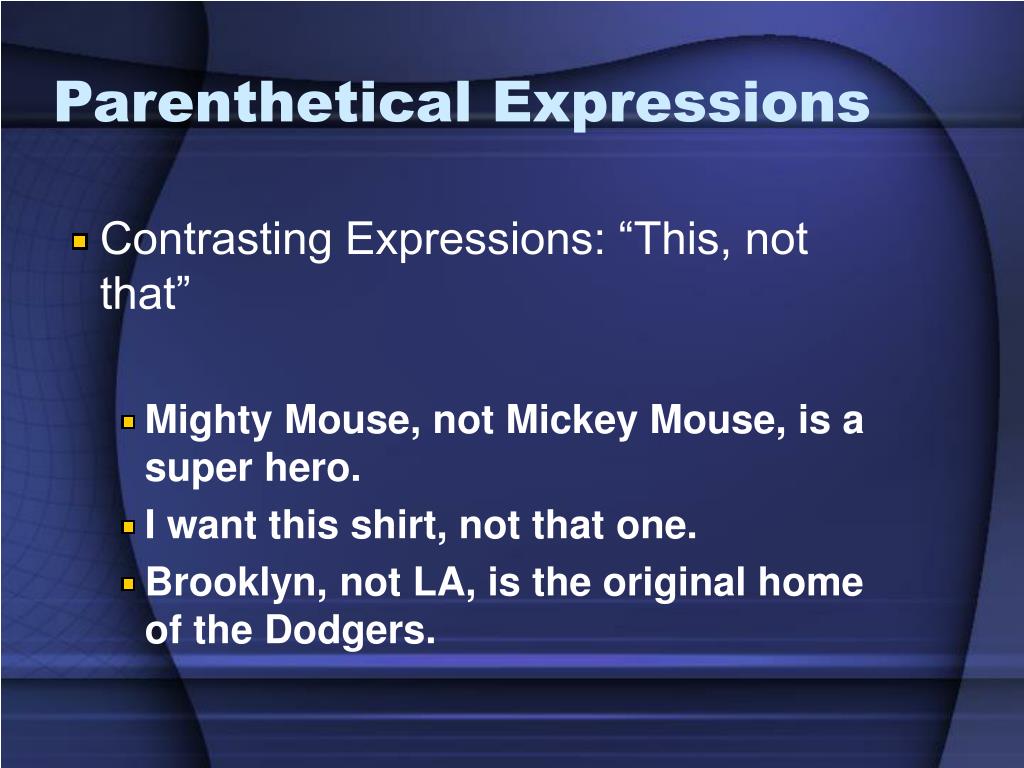 Parenthetical Expressions

Contrasting Expressions: “This, not that”

Mighty Mouse, not Mickey Mouse, is a super hero.

I want this shirt, not that one.

Brooklyn, not LA, is the original home of the Dodgers.